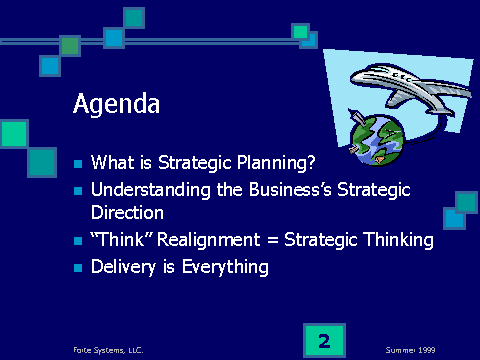 Agenda

- What is Strategic Planning?
- Understanding the Business's Strategic Direction
- "Think" Realignment = Strategic Thinking
- Delivery is Everything

Forte Systems, LLC.

2

Summer 1999